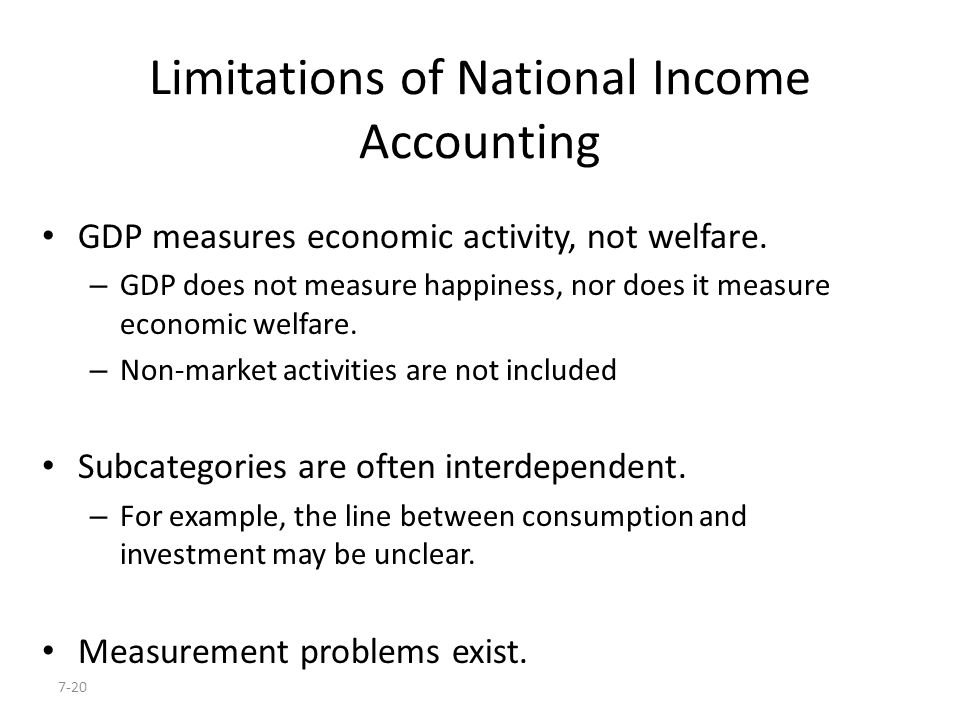 Limitations of National Income Accounting

• GDP measures economic activity, not welfare.
– GDP does not measure happiness, nor does it measure economic welfare.
– Non-market activities are not included

• Subcategories are often interdependent.
– For example, the line between consumption and investment may be unclear.

• Measurement problems exist.

7-20